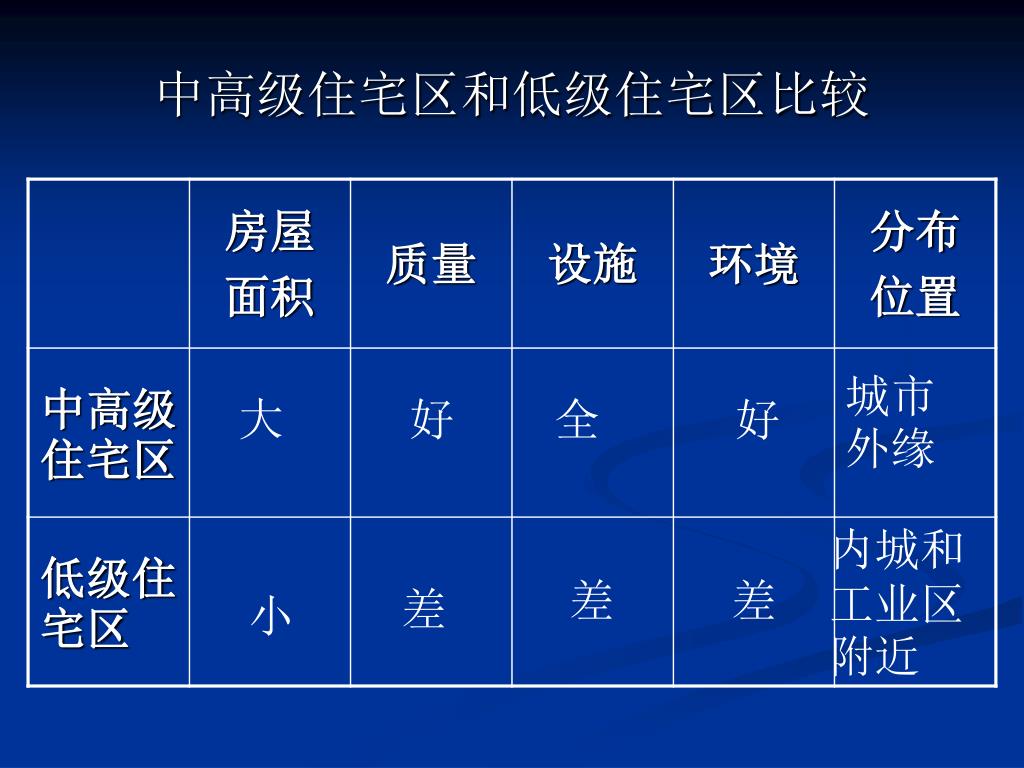 中高级住宅区和低级住宅区比较

|  | 房屋面积 | 质量 | 设施 | 环境 | 分布位置 |
|---|---|---|---|---|---|
| 中高级住宅区 | 大 | 好 | 全 | 好 | 城市外缘 |
| 低级住宅区 | 小 | 差 | 差 | 差 | 内城和工业区附近 |